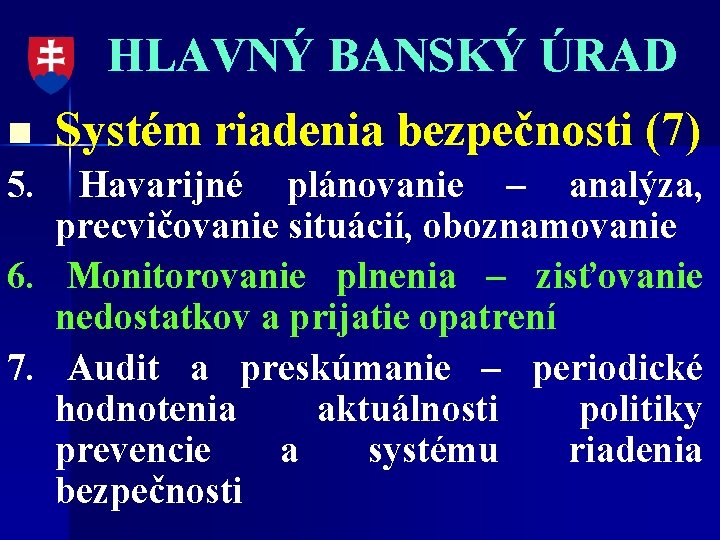 HLAVNÝ BANSKÝ ÚRAD

Systém riadenia bezpečnosti (7)

5. Havarijné plánovanie – analýza, precvičovanie situácií, oboznamovanie

6. Monitorovanie plnenia – zisťovanie nedostatkov a prijatie opatrení

7. Audit a preskúmanie – periodické hodnotenia aktuálnosti politiky prevencie a systému riadenia bezpečnosti